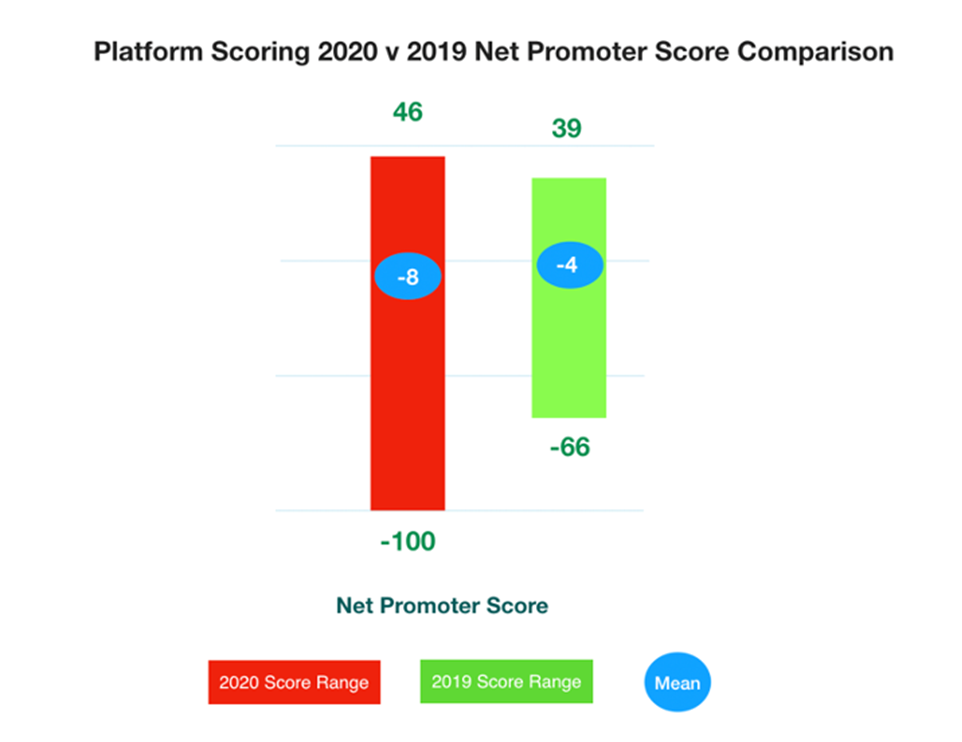 Platform Scoring 2020 v 2019 Net Promoter Score Comparison

46

39

-8

-4

-66

-100

Net Promoter Score

2020 Score Range

2019 Score Range

Mean